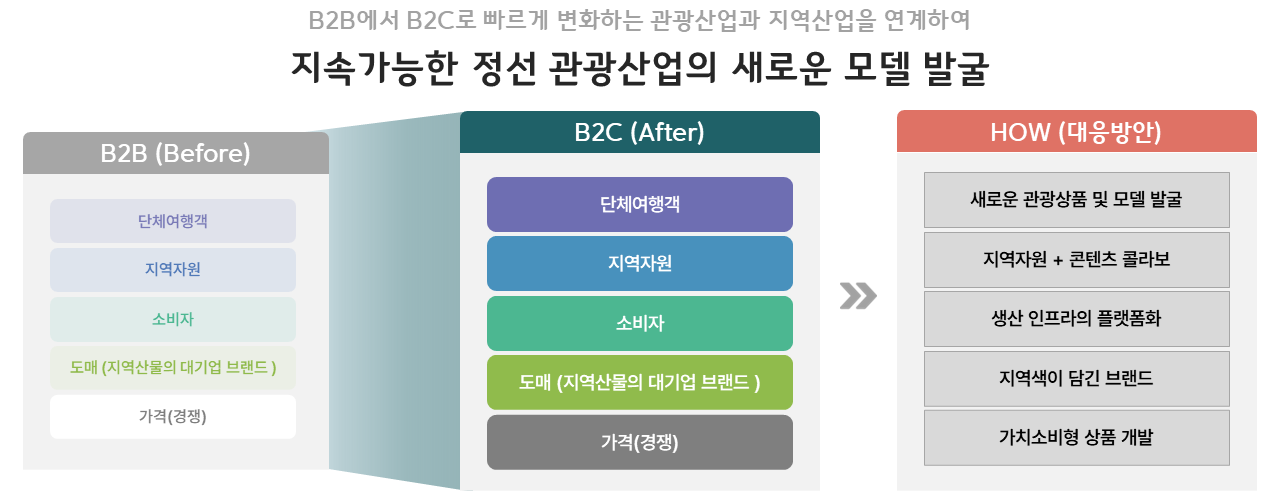 B2B에서 B2C로 빠르게 변화하는 관광산업과 지역산업을 연계하여

지속가능한 정선 관광산업의 새로운 모델 발굴

B2B (Before)

단체여행객

지역자원

소비자

도매 (지역산물의 대기업 브랜드 )

가격(경쟁)

B2C (After)

단체여행객

지역자원

소비자

도매 (지역산물의 대기업 브랜드 )

가격(경쟁)

HOW (대응방안)

새로운 관광상품 및 모델 발굴

지역자원 + 콘텐츠 콜라보

생산 인프라의 플랫폼화

지역색이 담긴 브랜드

가치소비형 상품 개발